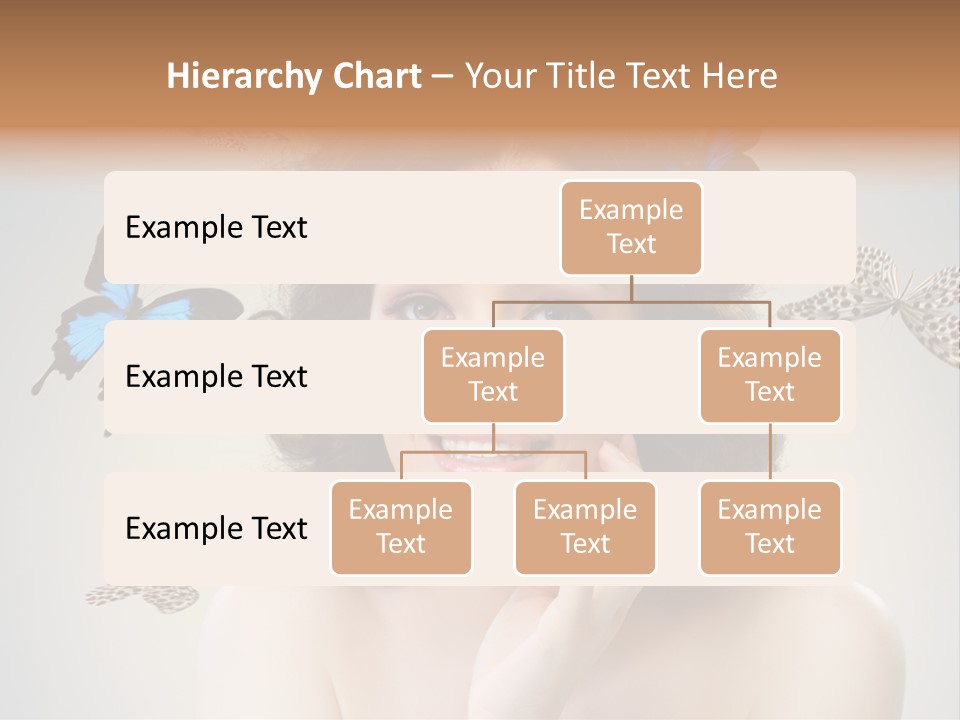 Hierarchy Chart – Your Title Text Here

Example Text

Example Text

Example Text

Example Text

Example Text

Example Text

Example Text

Example Text

Example Text